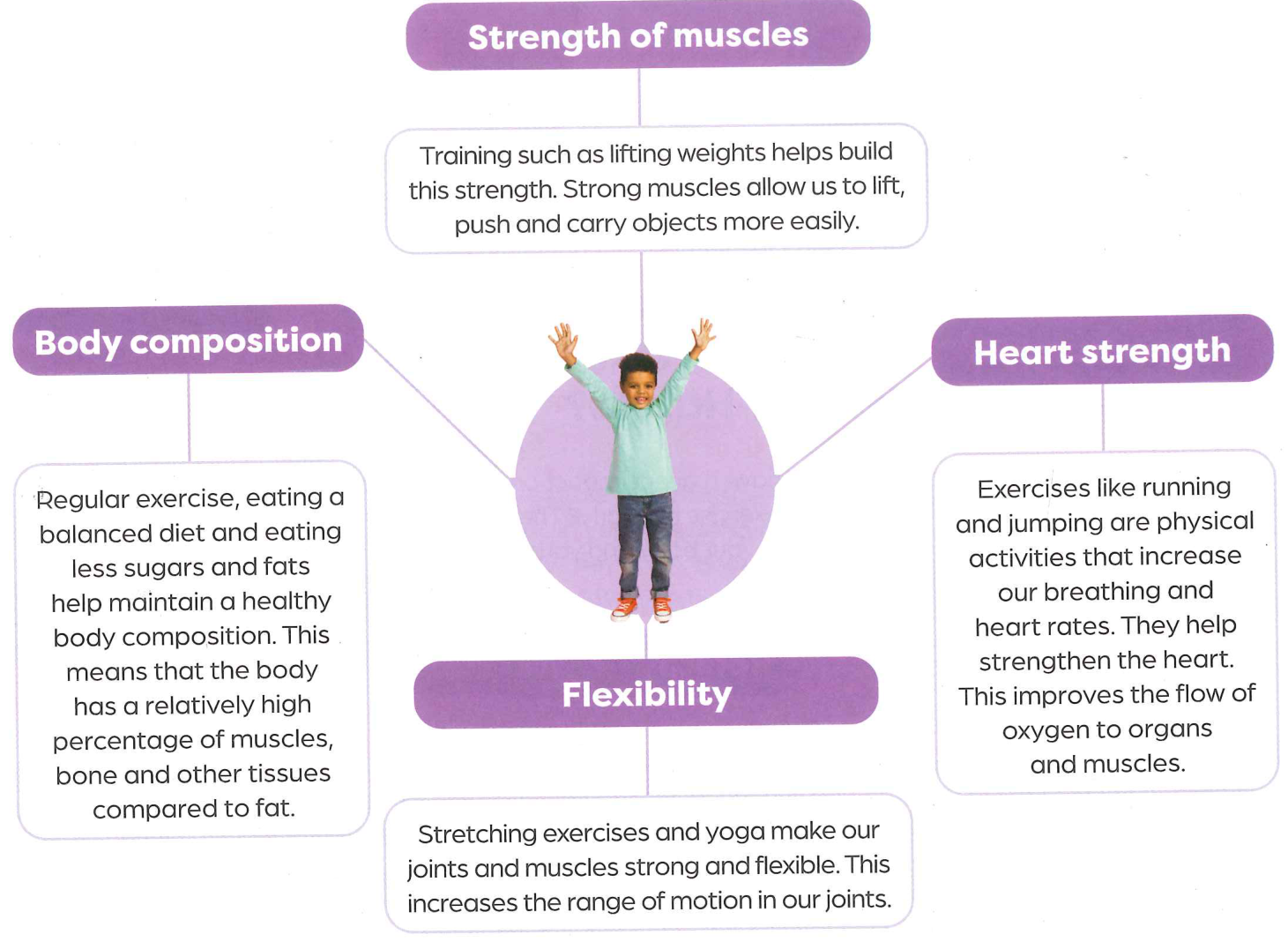 Strength of muscles

Training such as lifting weights helps build this strength. Strong muscles allow us to lift, push and carry objects more easily.

Body composition

Regular exercise, eating a balanced diet and eating less sugars and fats help maintain a healthy body composition. This means that the body has a relatively high percentage of muscles, bone and other tissues compared to fat.

Heart strength

Exercises like running and jumping are physical activities that increase our breathing and heart rates. They help strengthen the heart. This improves the flow of oxygen to organs and muscles.

Flexibility

Stretching exercises and yoga make our joints and muscles strong and flexible. This increases the range of motion in our joints.